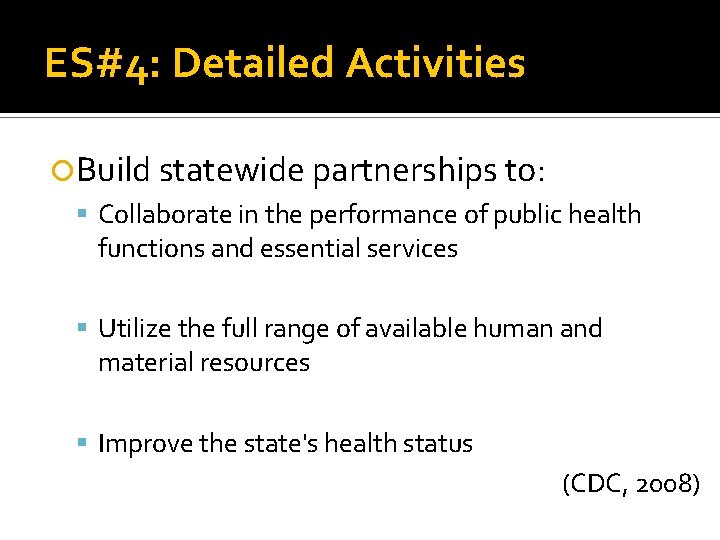 ES#4: Detailed Activities

Build statewide partnerships to:

Collaborate in the performance of public health functions and essential services

Utilize the full range of available human and material resources

Improve the state's health status

(CDC, 2008)